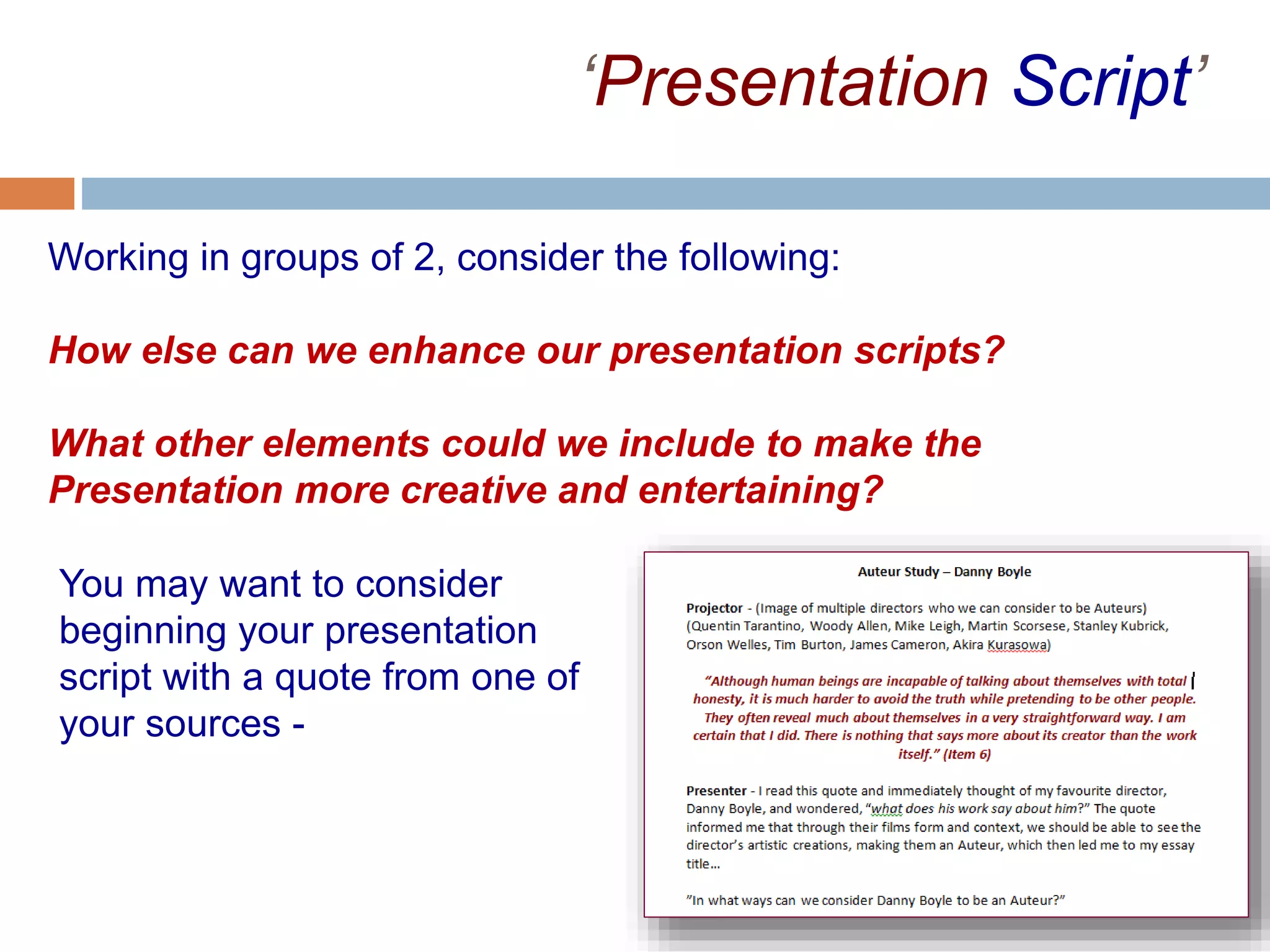 ‘Presentation Script’

Working in groups of 2, consider the following:

How else can we enhance our presentation scripts?

What other elements could we include to make the Presentation more creative and entertaining?

You may want to consider beginning your presentation script with a quote from one of your sources -

Auteur Study – Danny Boyle

Projector - (Image of multiple directors who we can consider to be Auteurs) (Quentin Tarantino, Woody Allen, Mike Leigh, Martin Scorsese, Stanley Kubrick, Orson Welles, Tim Burton, James Cameron, Akira Kurasowa)

“Although human beings are incapable of talking about themselves with total honesty, it is much harder to avoid the truth while pretending to be other people. They often reveal much about themselves in a very straightforward way. I am certain that I did. There is nothing that says more about its creator than the work itself.” (Item 6)

Presenter - I read this quote and immediately thought of my favourite director, Danny Boyle, and wondered, “what does his work say about him?” The quote informed me that through their films form and context, we should be able to see the director’s artistic creations, making them an Auteur, which then led me to my essay title…

”In what ways can we consider Danny Boyle to be an Auteur?”